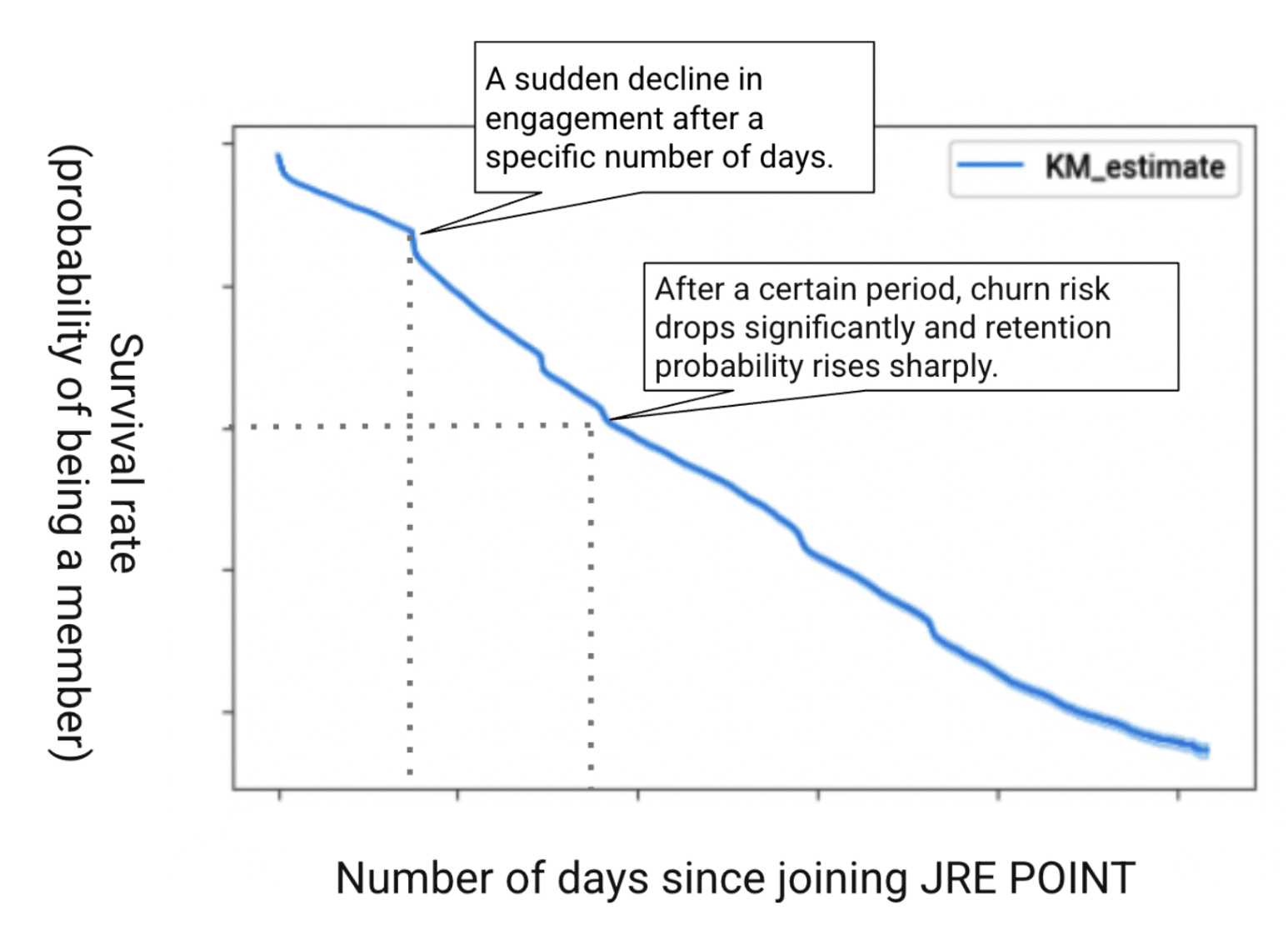 Survival rate
(probability of being a member)

A sudden decline in engagement after a specific number of days.

KM_estimate

After a certain period, churn risk drops significantly and retention probability rises sharply.

Number of days since joining JRE POINT